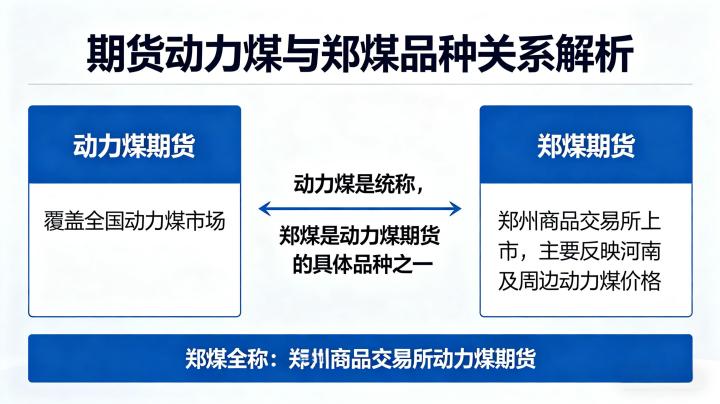 期货动力煤与郑煤品种关系解析

动力煤期货

覆盖全国动力煤市场

动力煤是统称，

郑煤是动力煤期货的具体品种之一

郑煤期货

郑州商品交易所上市，主要反映河南及周边动力煤价格

郑煤全称：郑州商品交易所动力煤期货